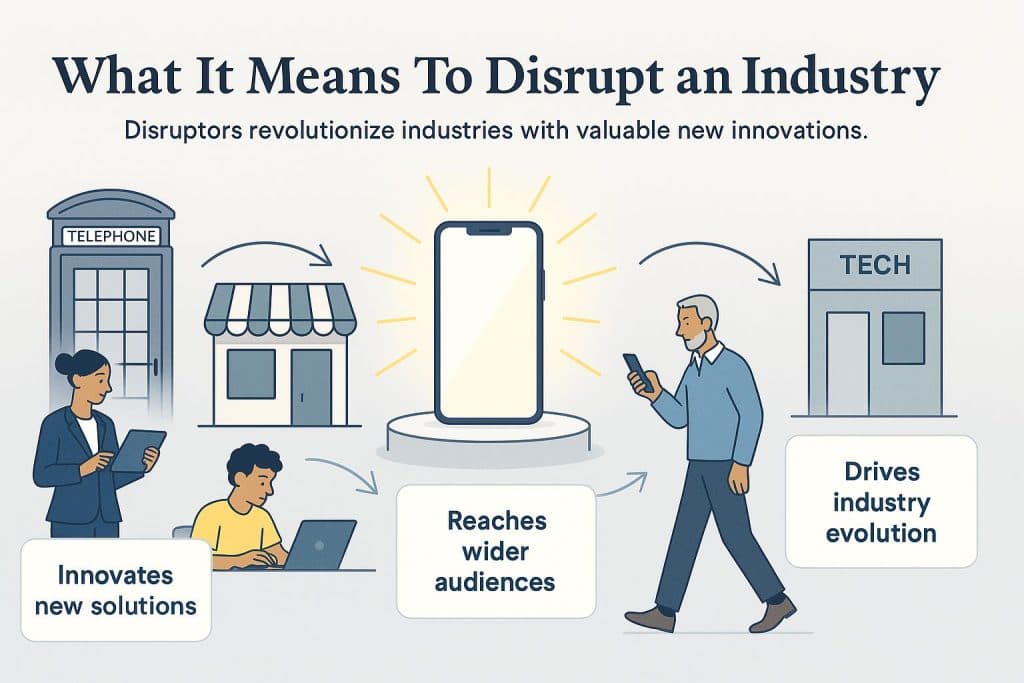 What It Means To Disrupt an Industry

Disruptors revolutionize industries with valuable new innovations.

TELEPHONE

TECH

Innovates new solutions

Reaches wider audiences

Drives industry evolution